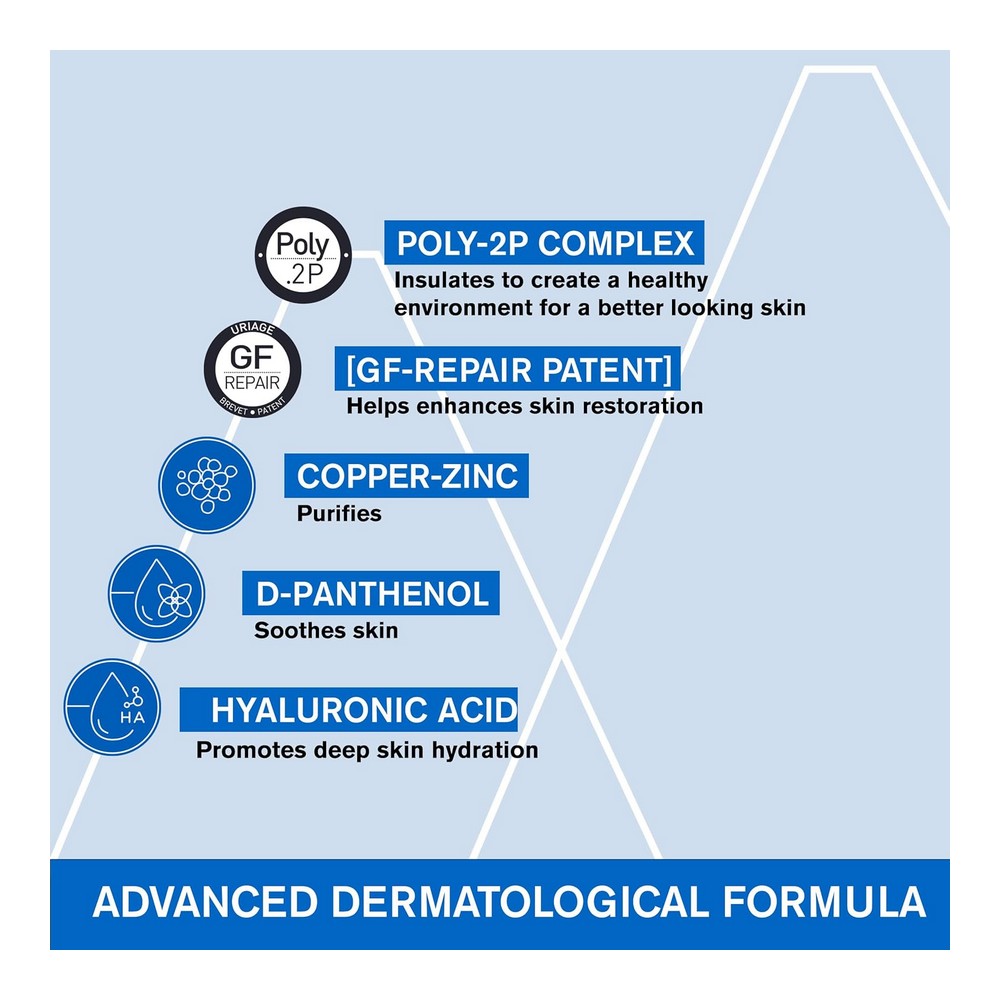 Poly .2P

POLY-2P COMPLEX
Insulates to create a healthy environment for a better looking skin

URIAGE GF REPAIR BREVET • PATENT

[GF-REPAIR PATENT]
Helps enhances skin restoration

COPPER-ZINC
Purifies

D-PANTHENOL
Soothes skin

HA

HYALURONIC ACID
Promotes deep skin hydration

ADVANCED DERMATOLOGICAL FORMULA